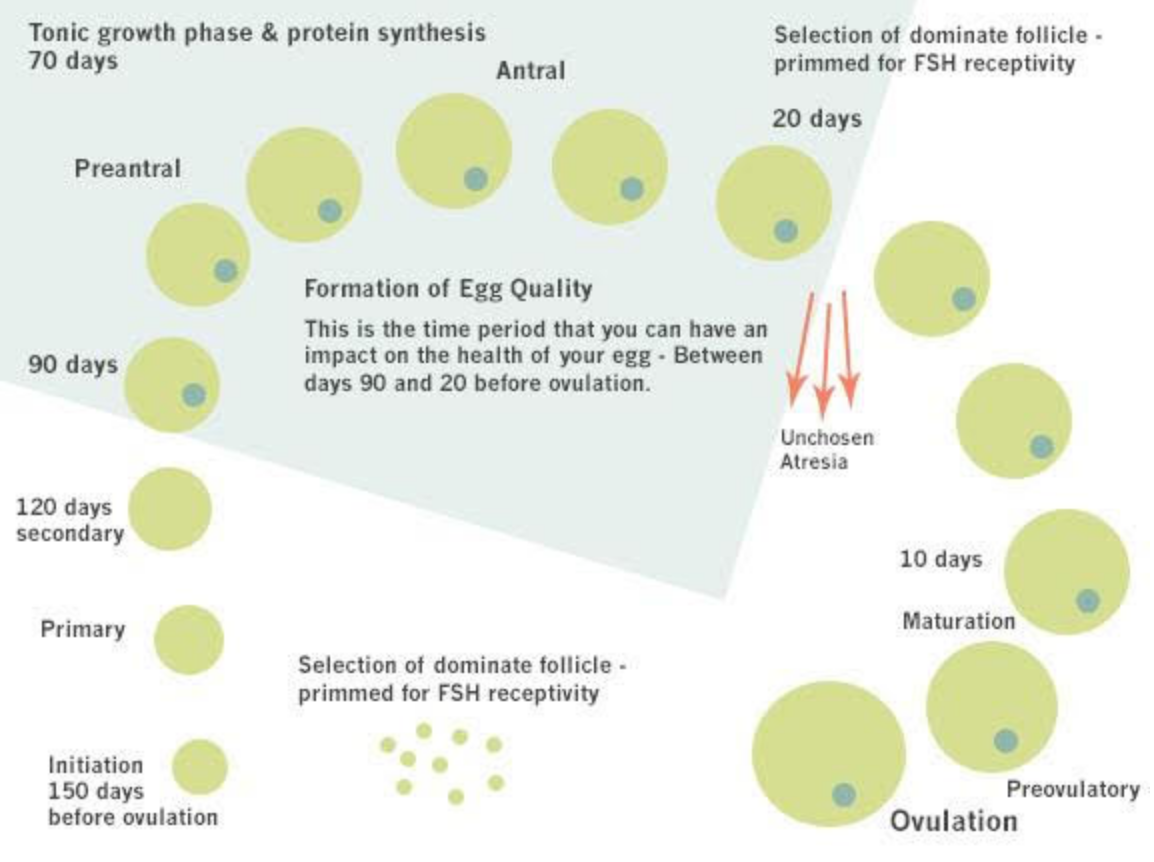 Tonic growth phase & protein synthesis
70 days

Antral

Selection of dominate follicle - primmed for FSH receptivity

20 days

Preantral

Formation of Egg Quality

This is the time period that you can have an impact on the health of your egg - Between days 90 and 20 before ovulation.

90 days

Unchosen
Atresia

120 days
secondary

10 days

Maturation

Primary

Selection of dominate follicle - primmed for FSH receptivity

Initiation
150 days
before ovulation

Preovulatory

Ovulation